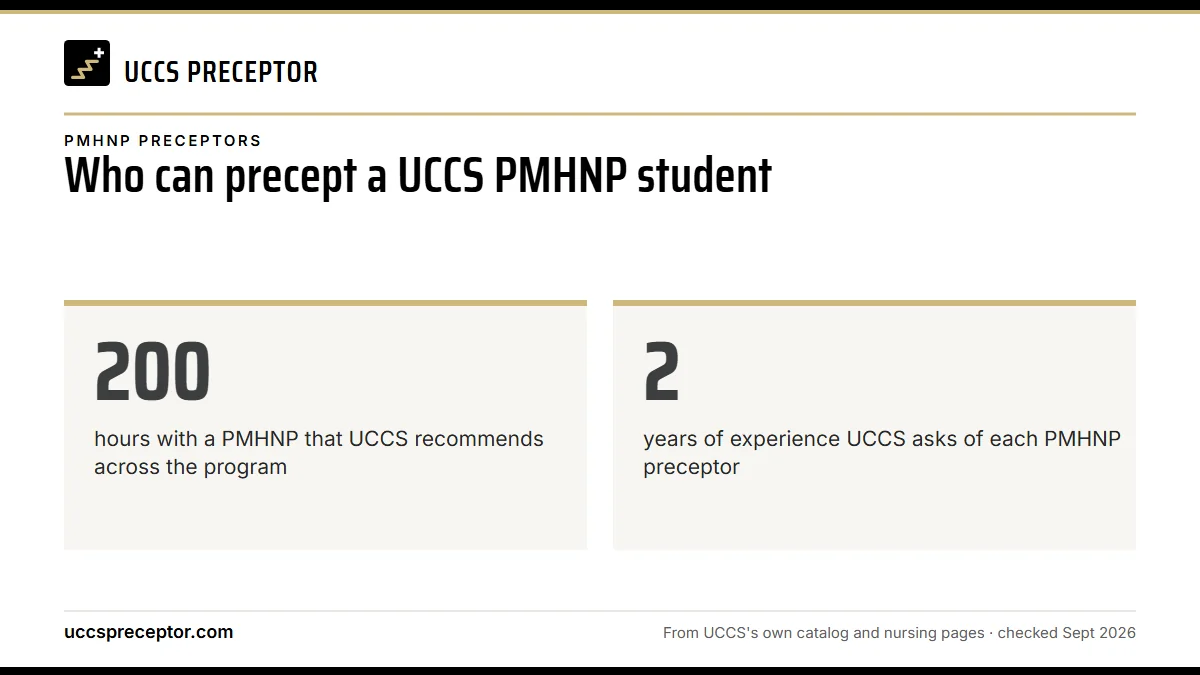 UCCS PRECEPTOR

PMHNP PRECEPTORS

Who can precept a UCCS PMHNP student

200

hours with a PMHNP that UCCS recommends across the program

2

years of experience UCCS asks of each PMHNP preceptor

uccspreceptor.com

From UCCS's own catalog and nursing pages · checked Sept 2026